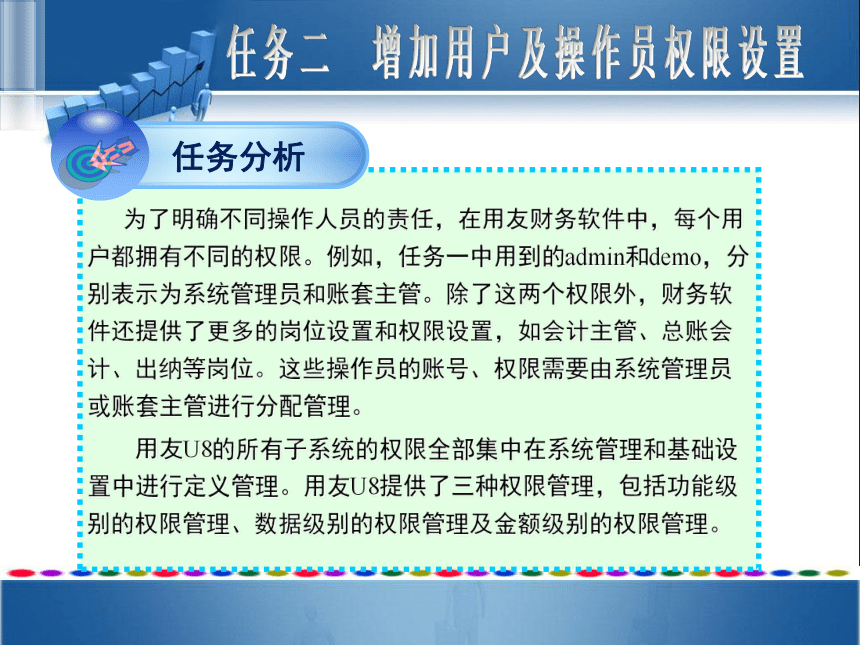 任务二　增加用户及操作员权限设置

任务分析

为了明确不同操作人员的责任，在用友财务软件中，每个用户都拥有不同的权限。例如，任务一中用到的admin和demo，分别表示为系统管理员和账套主管。除了这两个权限外，财务软件还提供了更多的岗位设置和权限设置，如会计主管、总账会计、出纳等岗位。这些操作员的账号、权限需要由系统管理员或账套主管进行分配管理。

用友U8的所有子系统的权限全部集中在系统管理和基础设置中进行定义管理。用友U8提供了三种权限管理，包括功能级别的权限管理、数据级别的权限管理及金额级别的权限管理。